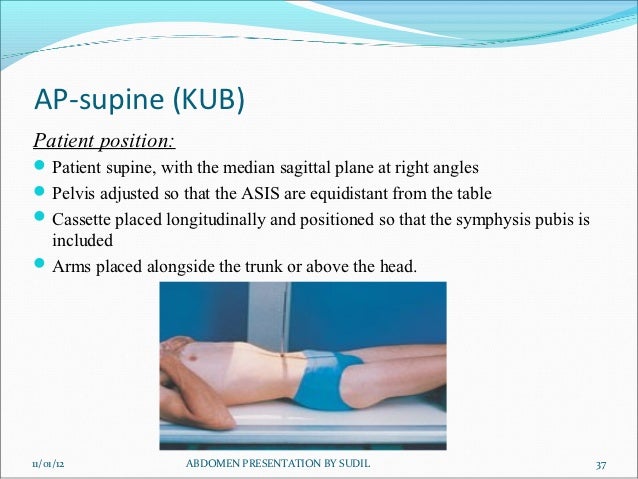 AP-supine (KUB)

Patient position:

- Patient supine, with the median sagittal plane at right angles
- Pelvis adjusted so that the ASIS are equidistant from the table
- Cassette placed longitudinally and positioned so that the symphysis pubis is included
- Arms placed alongside the trunk or above the head.

11/01/12 ABDOMEN PRESENTATION BY SUDIL 37